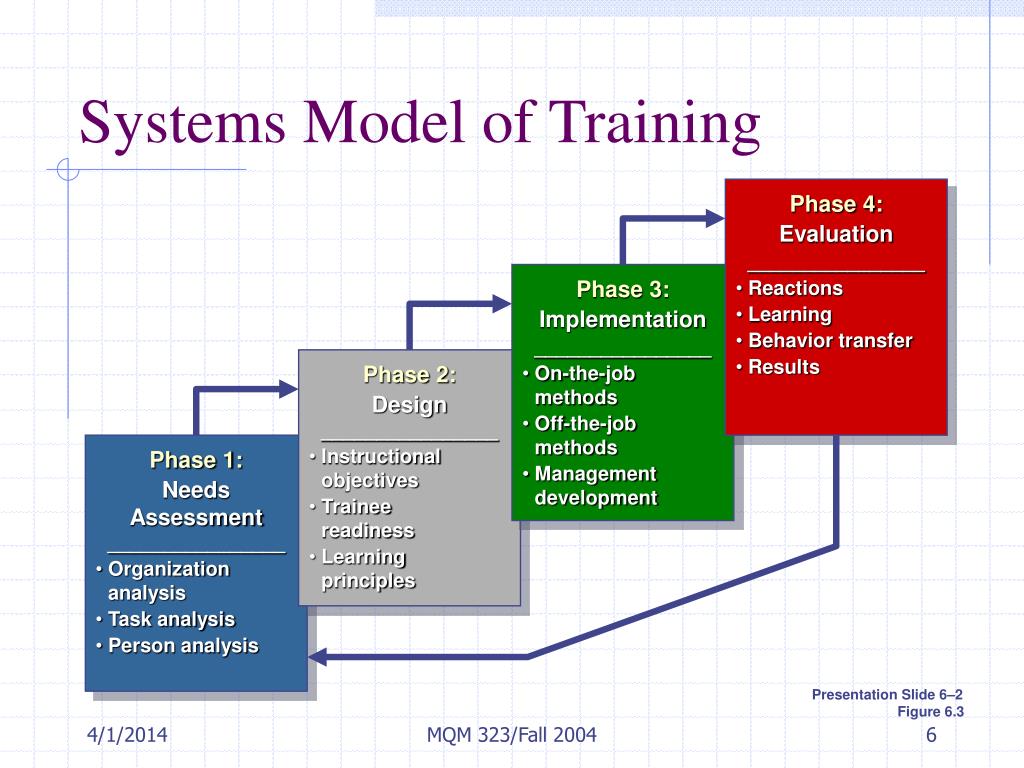 Systems Model of Training

Phase 1:
Needs Assessment
• Organization analysis
• Task analysis
• Person analysis

Phase 2:
Design
• Instructional objectives
• Trainee readiness
• Learning principles

Phase 3:
Implementation
• On-the-job methods
• Off-the-job methods
• Management development

Phase 4:
Evaluation
• Reactions
• Learning
• Behavior transfer
• Results

Presentation Slide 6–2
Figure 6.3

4/1/2014

MQM 323/Fall 2004

6